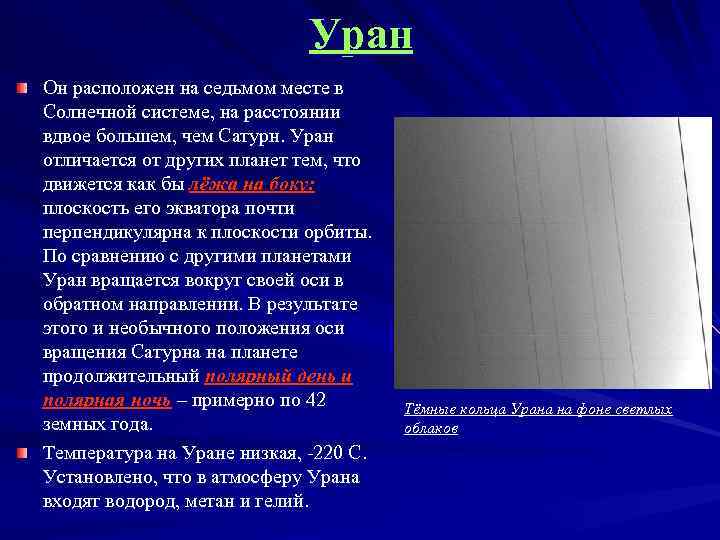 Уран

Он расположен на седьмом месте в Солнечной системе, на расстоянии вдвое большем, чем Сатурн. Уран отличается от других планет тем, что движется как бы лёжа на боку: плоскость его экватора почти перпендикулярна к плоскости орбиты. По сравнению с другими планетами Уран вращается вокруг своей оси в обратном направлении. В результате этого и необычного положения оси вращения Сатурна на планете продолжительный полярный день и полярная ночь – примерно по 42 земных года.

Температура на Уране низкая, -220 С. Установлено, что в атмосферу Урана входят водород, метан и гелий.

Тёмные кольца Урана на фоне светлых облаков